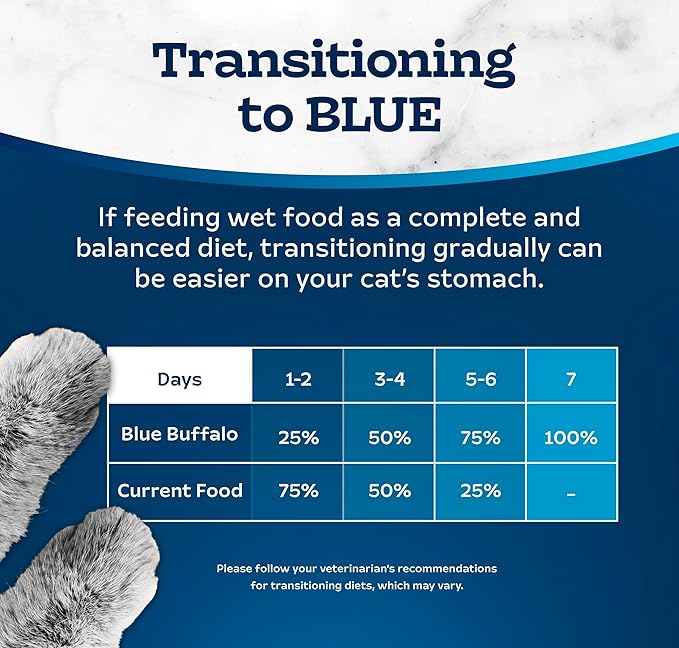 Transitioning to BLUE

If feeding wet food as a complete and balanced diet, transitioning gradually can be easier on your cat's stomach.

| Days | 1-2 | 3-4 | 5-6 | 7 |
|---|---|---|---|---|
| Blue Buffalo | 25% | 50% | 75% | 100% |
| Current Food | 75% | 50% | 25% | – |

Please follow your veterinarian's recommendations for transitioning diets, which may vary.